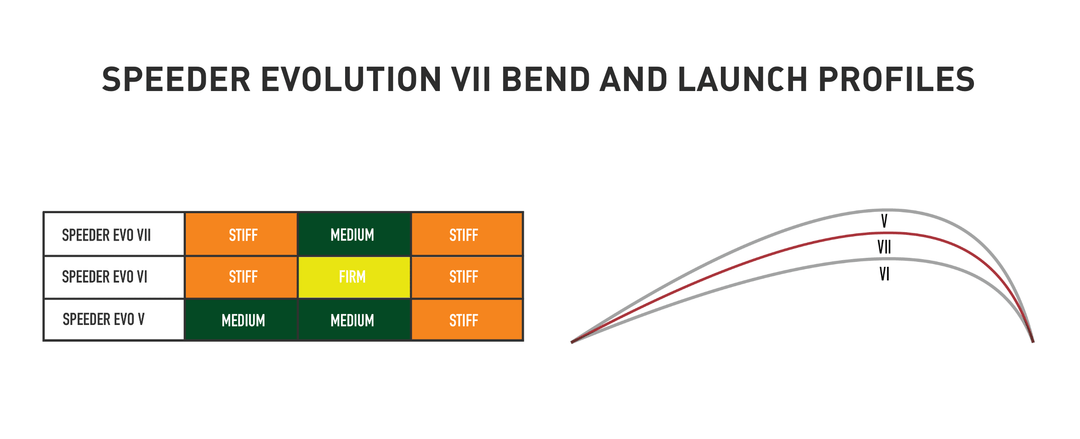 SPEEDER EVOLUTION VII BEND AND LAUNCH PROFILES

| SPEEDER EVO VII | STIFF | MEDIUM | STIFF |
|---|---|---|---|
| SPEEDER EVO VI | STIFF | FIRM | STIFF |
| SPEEDER EVO V | MEDIUM | MEDIUM | STIFF |

V
VII
VI